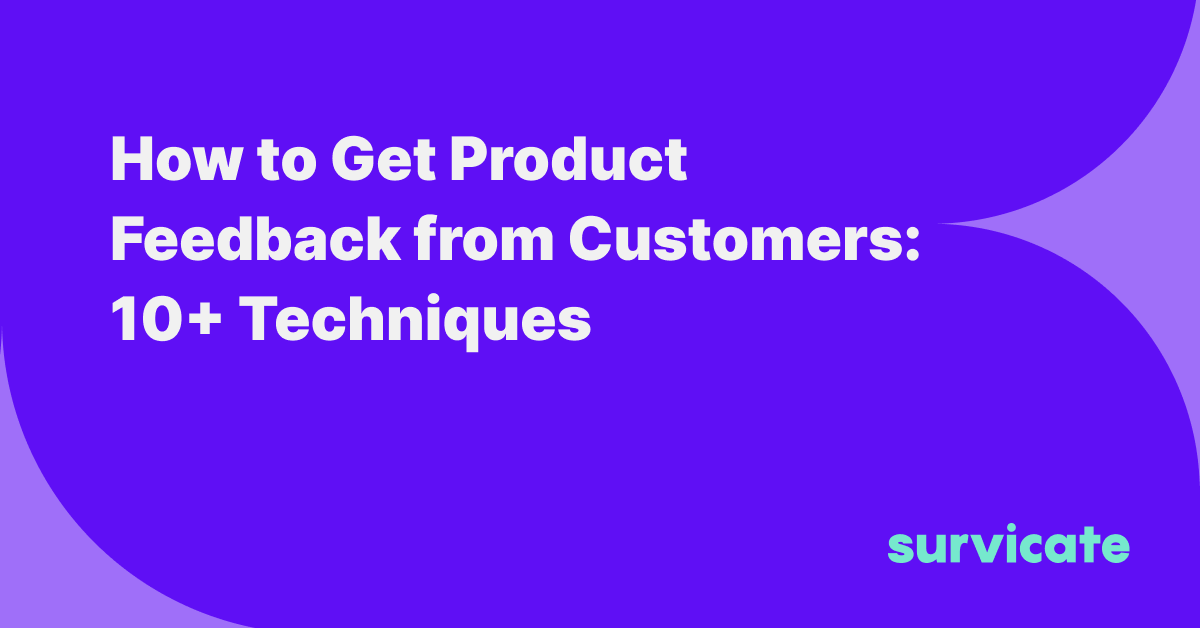 How to Get Product Feedback from Customers: 10+ Techniques

survicate